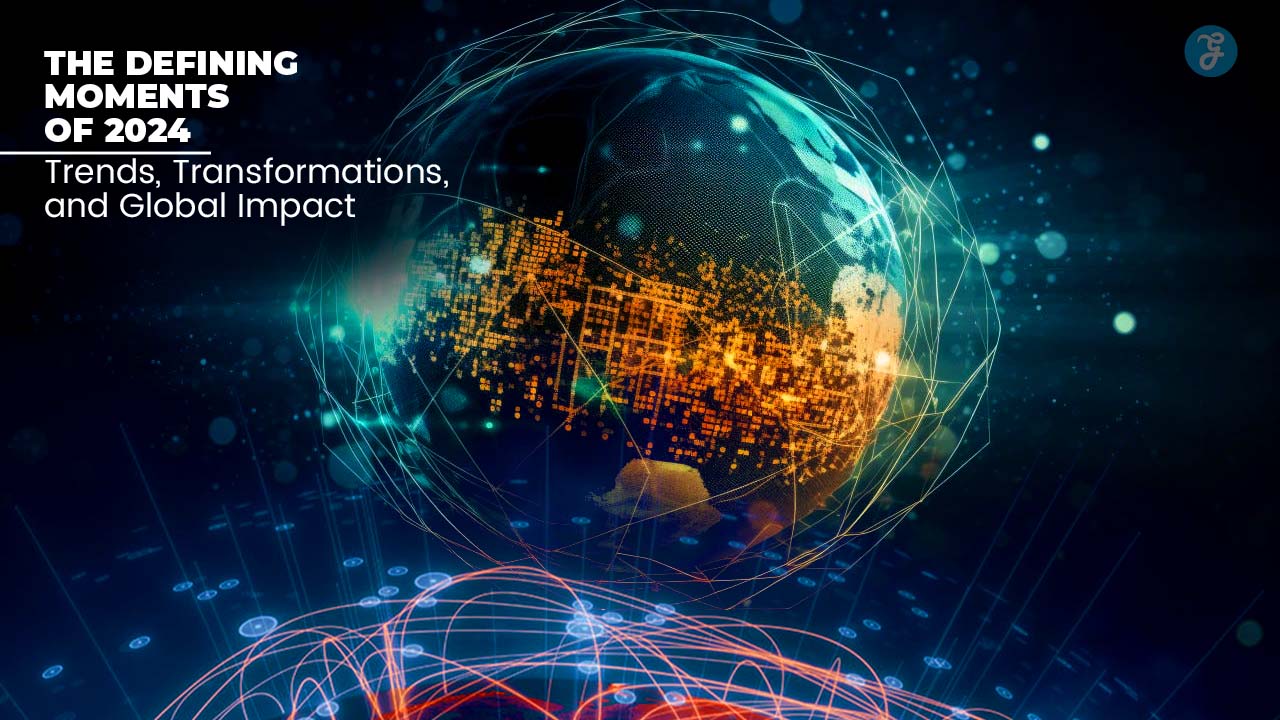 THE DEFINING MOMENTS OF 2024

Trends, Transformations, and Global Impact